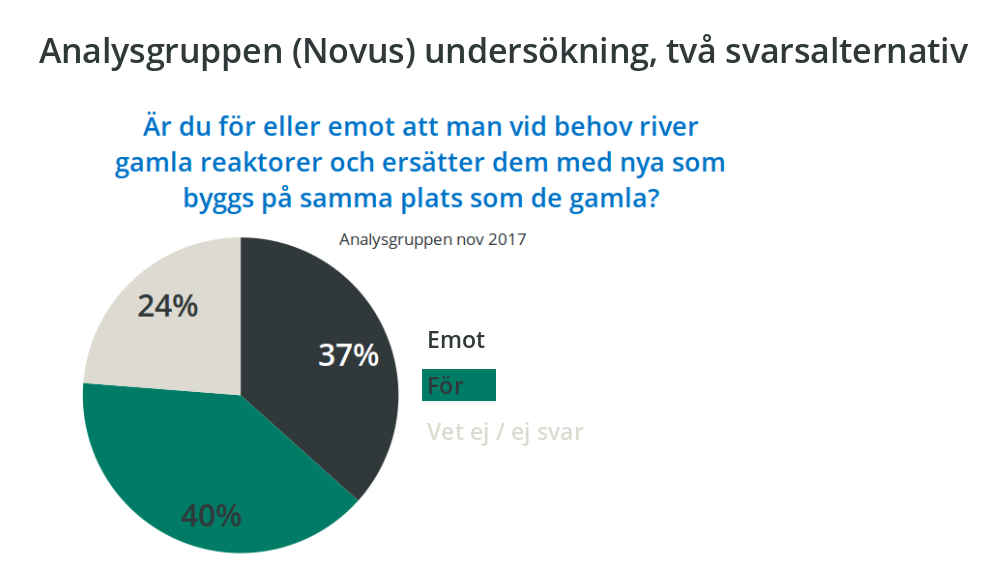 Analysgruppen (Novus) undersökning, två svarsalternativ

Är du för eller emot att man vid behov river gamla reaktorer och ersätter dem med nya som byggs på samma plats som de gamla?

Analysgruppen nov 2017

24%

37%

40%

Emot

För

Vet ej / ej svar